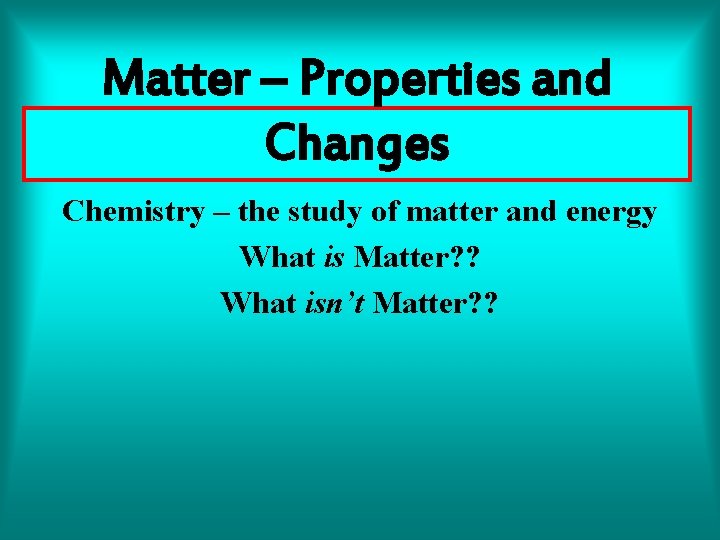 Matter – Properties and Changes

Chemistry – the study of matter and energy

What is Matter??

What isn't Matter??